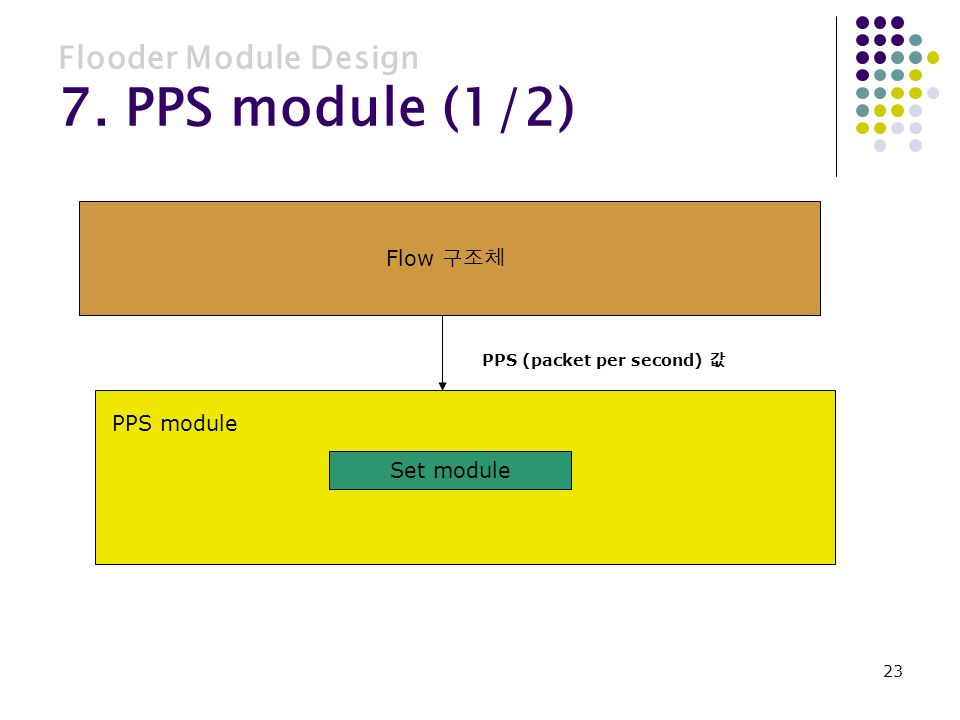 Flooder Module Design
7. PPS module (1/2)

Flow 구조체

PPS (packet per second) 값

PPS module

Set module

23